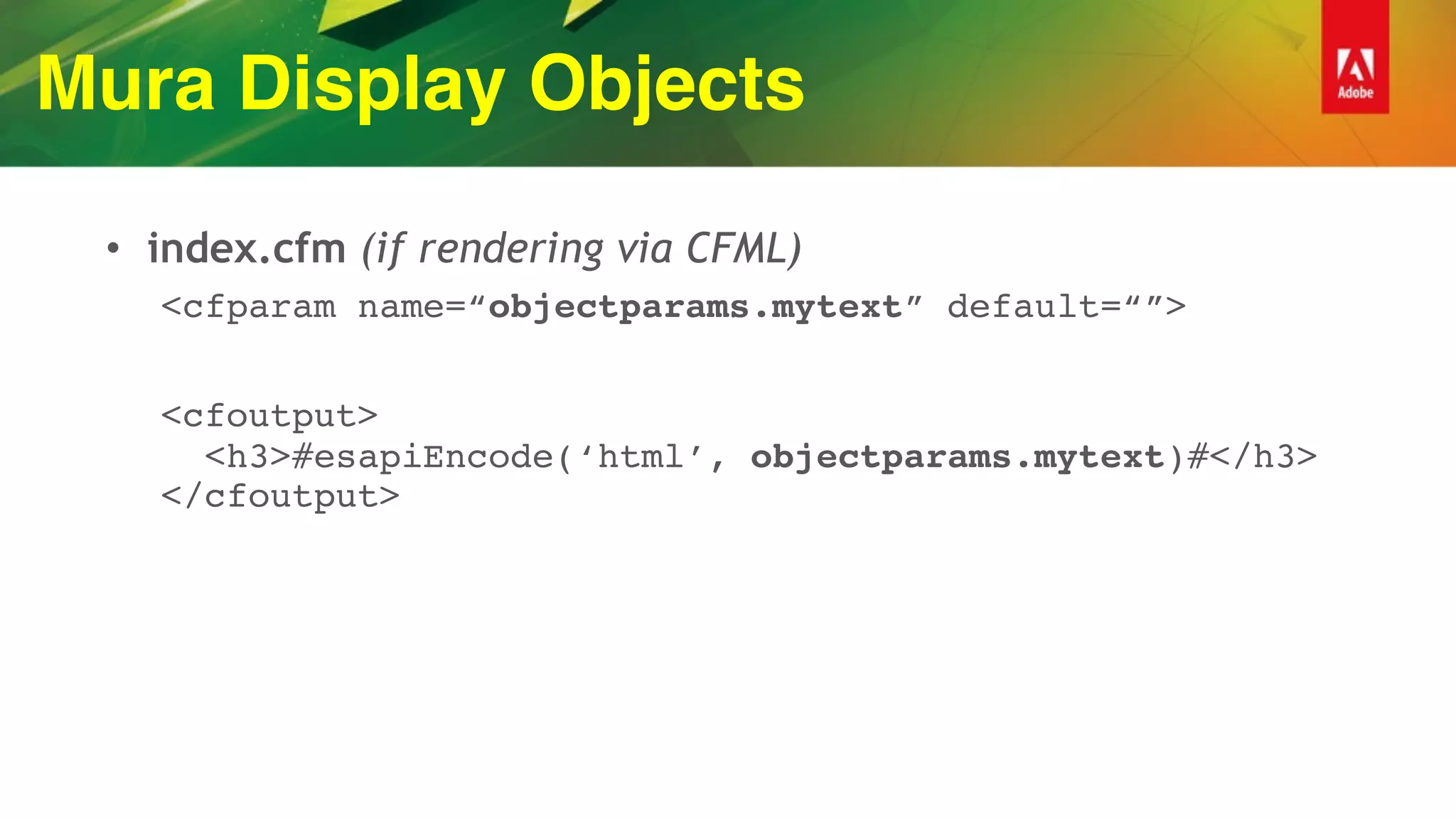 Mura Display Objects

Adobe

• index.cfm (if rendering via CFML)

<cfparam name=“objectparams.mytext” default=“”>

<cfoutput>
<h3>#esapiEncode(‘html’, objectparams.mytext)#</h3>
</cfoutput>